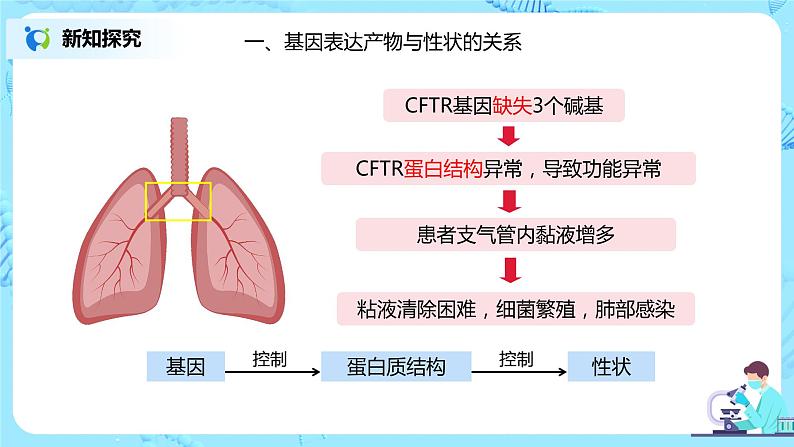 新知探究

一、基因表达产物与性状的关系

CFTR基因缺失3个碱基

CFTR蛋白结构异常，导致功能异常

患者支气管内黏液增多

粘液清除困难，细菌繁殖，肺部感染

基因 控制 蛋白质结构 控制 性状